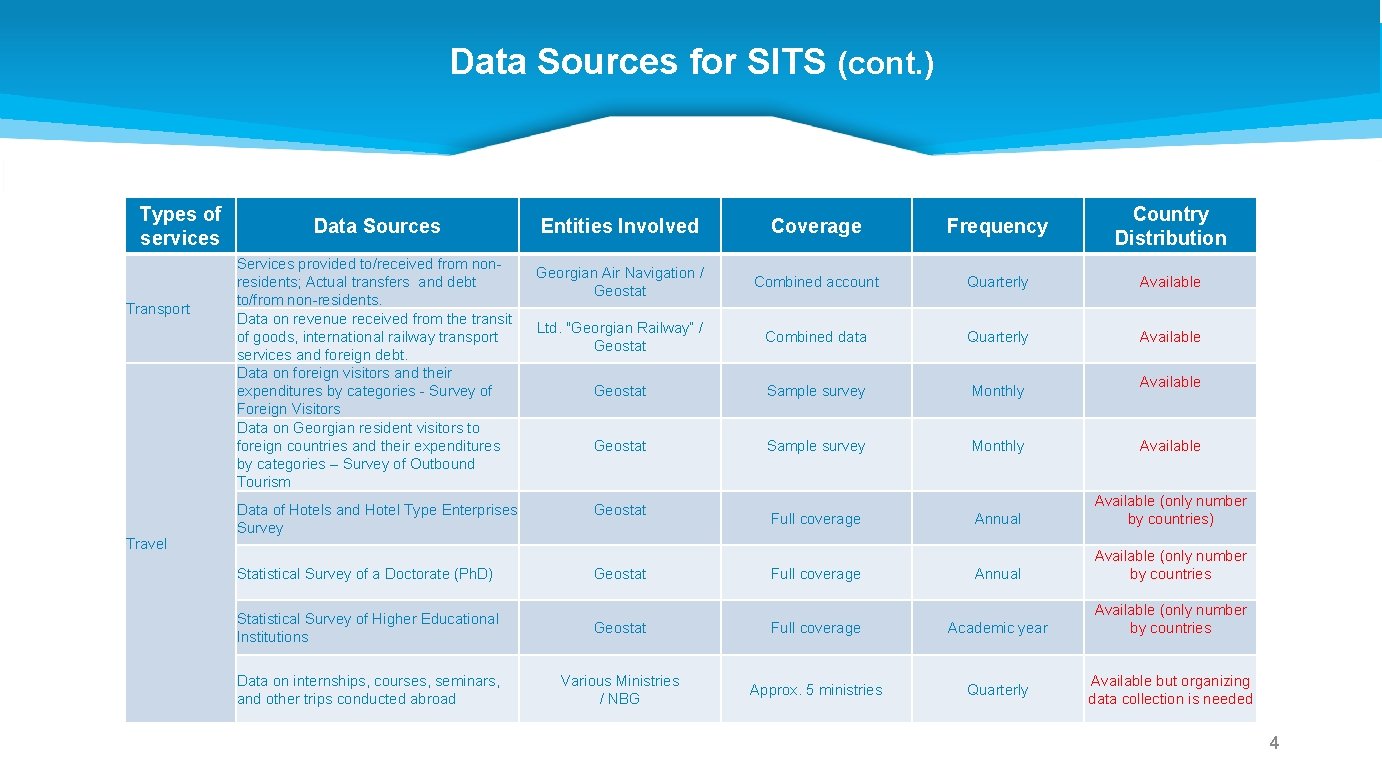 Data Sources for SITS (cont.)

| Types of services | Data Sources | Entities Involved | Coverage | Frequency | Country Distribution |
|---|---|---|---|---|---|
| Transport | Services provided to/received from non-residents; Actual transfers and debt to/from non-residents. | Georgian Air Navigation / Geostat | Combined account | Quarterly | Available |
| | Data on revenue received from the transit of goods, international railway transport services and foreign debt. | Ltd. "Georgian Railway" / Geostat | Combined data | Quarterly | Available |
| Travel | Data on foreign visitors and their expenditures by categories - Survey of Foreign Visitors | Geostat | Sample survey | Monthly | Available |
| | Data on Georgian resident visitors to foreign countries and their expenditures by categories – Survey of Outbound Tourism | Geostat | Sample survey | Monthly | Available |
| | Data of Hotels and Hotel Type Enterprises Survey | Geostat | Full coverage | Annual | Available (only number by countries) |
| | Statistical Survey of a Doctorate (PhD) | Geostat | Full coverage | Annual | Available (only number by countries |
| | Statistical Survey of Higher Educational Institutions | Geostat | Full coverage | Academic year | Available (only number by countries |
| | Data on internships, courses, seminars, and other trips conducted abroad | Various Ministries / NBG | Approx. 5 ministries | Quarterly | Available but organizing data collection is needed |

4